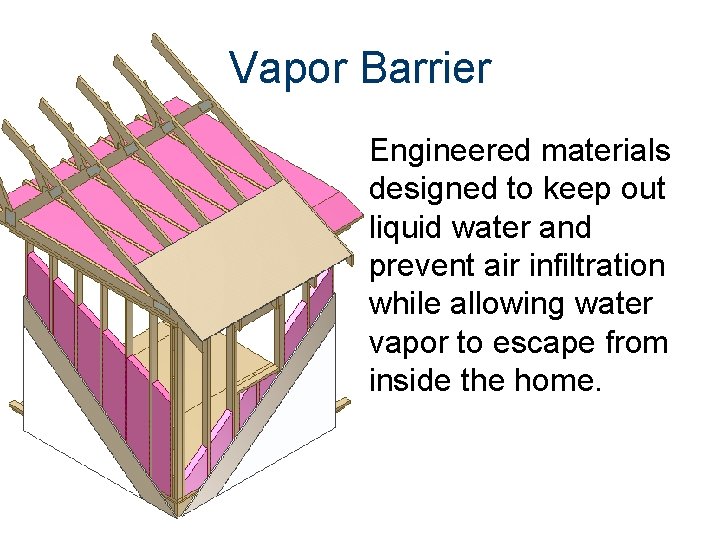 Vapor Barrier

Engineered materials designed to keep out liquid water and prevent air infiltration while allowing water vapor to escape from inside the home.